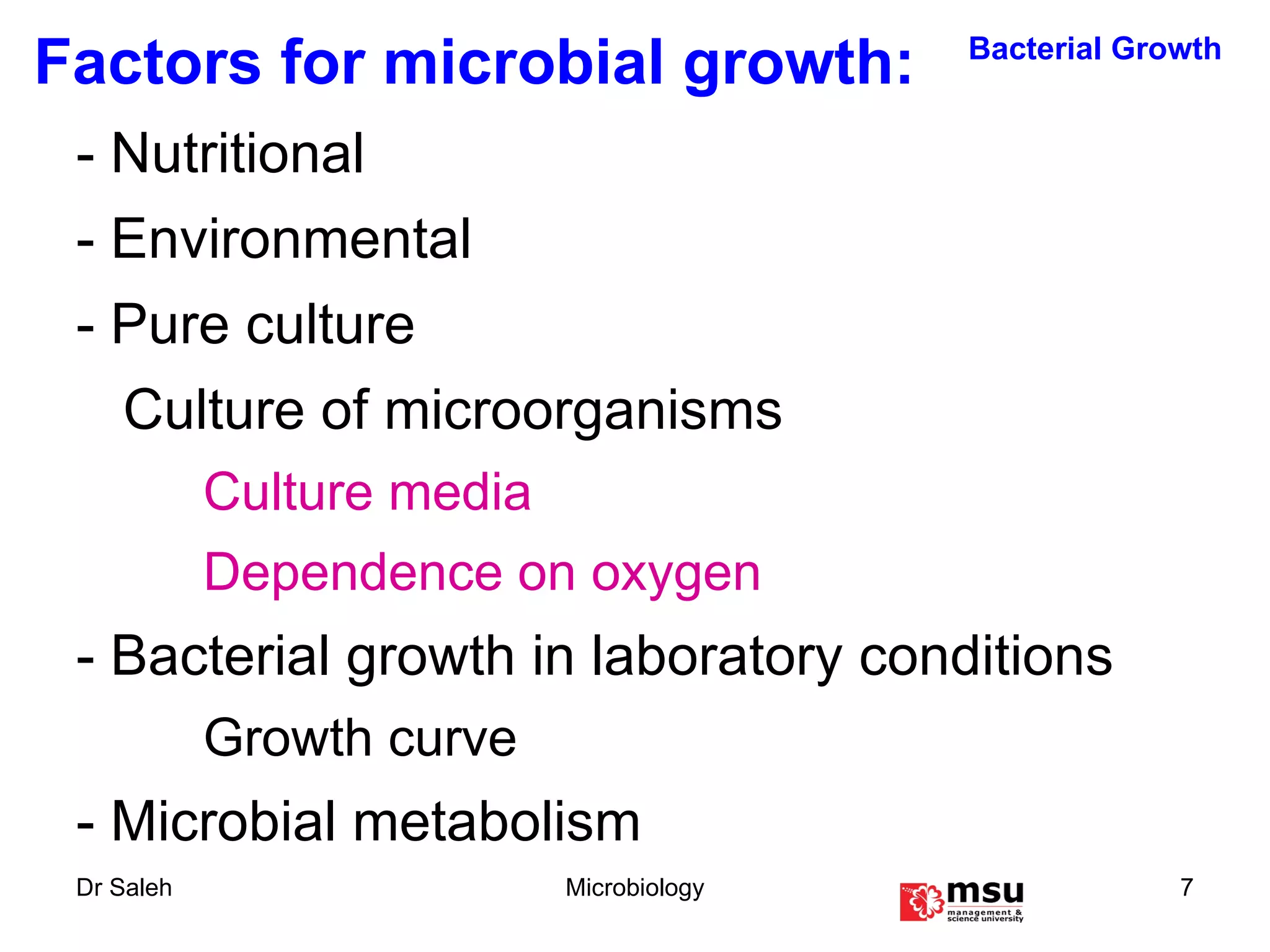 Factors for microbial growth:

Bacterial Growth

- Nutritional

- Environmental

- Pure culture

Culture of microorganisms

Culture media

Dependence on oxygen

- Bacterial growth in laboratory conditions

Growth curve

- Microbial metabolism

Dr Saleh

Microbiology

msu management & science university

7